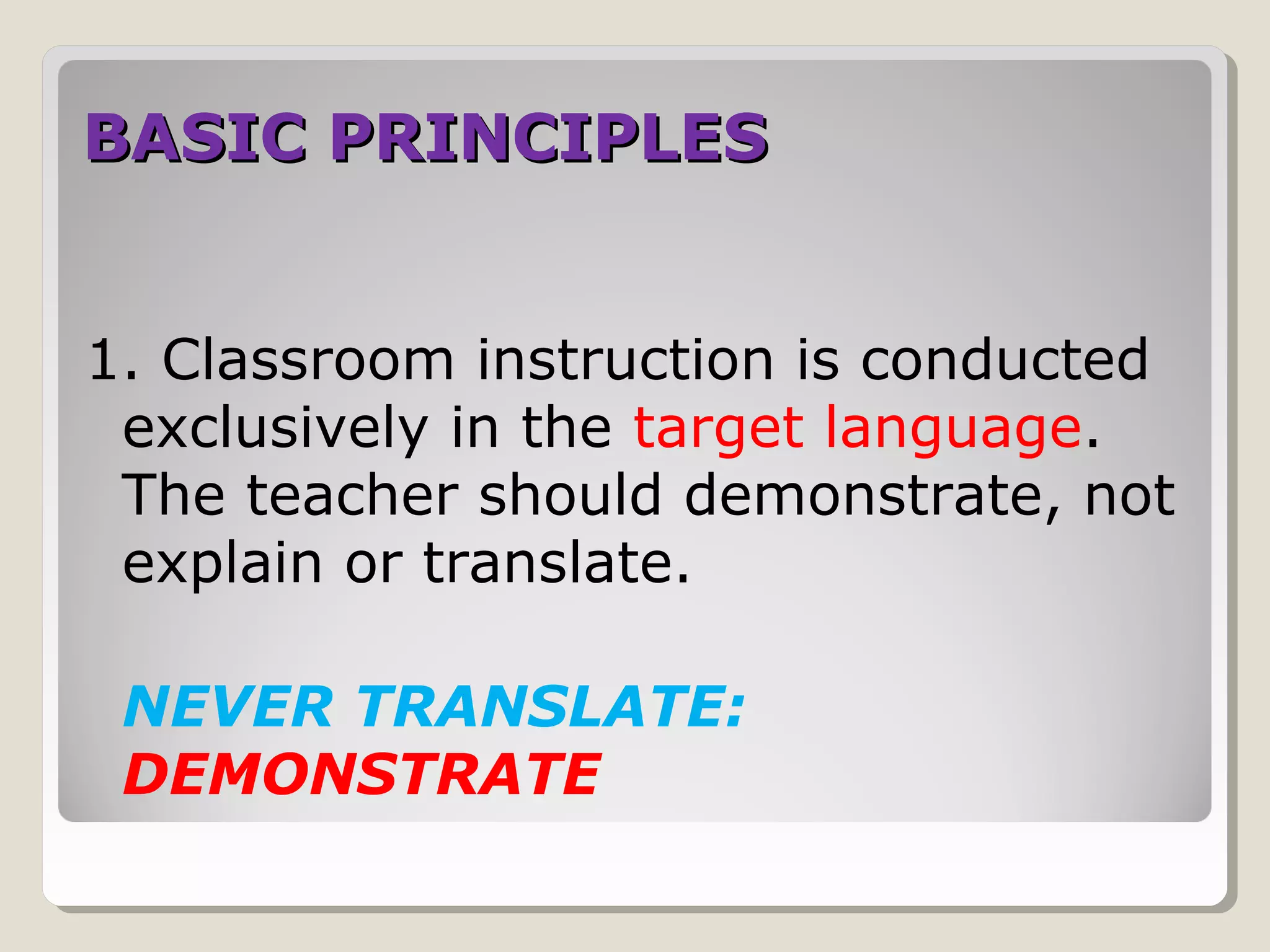 BASIC PRINCIPLES

1. Classroom instruction is conducted exclusively in the target language. The teacher should demonstrate, not explain or translate.

NEVER TRANSLATE:
DEMONSTRATE